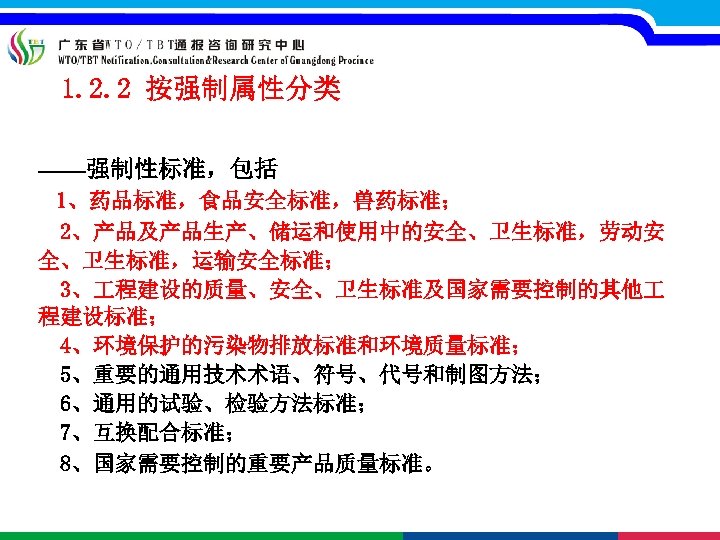 广东省WTO/TBT通报咨询研究中心
WTO/TBT Notification.Consultation&Research Center of Guangdong Province

1.2.2 按强制属性分类

——强制性标准，包括

1、药品标准，食品安全标准，兽药标准；

2、产品及产品生产、储运和使用中的安全、卫生标准，劳动安全、卫生标准，运输安全标准；

3、工程建设的质量、安全、卫生标准及国家需要控制的其他工程建设标准；

4、环境保护的污染物排放标准和环境质量标准；

5、重要的通用技术术语、符号、代号和制图方法；

6、通用的试验、检验方法标准；

7、互换配合标准；

8、国家需要控制的重要产品质量标准。